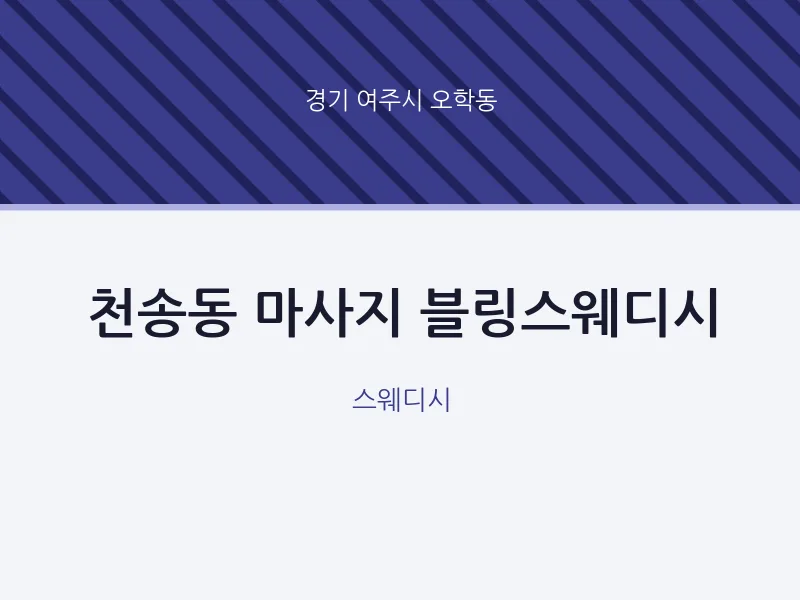 경기 여주시 오학동

천송동 마사지 블링스웨디시

스웨디시